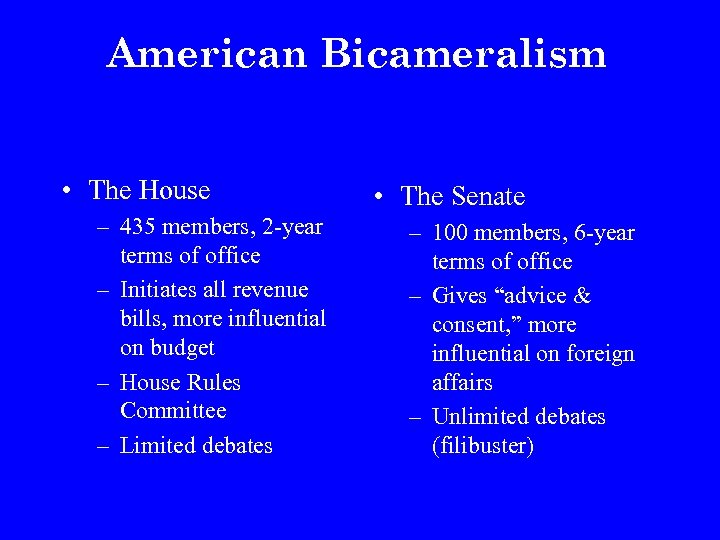 American Bicameralism

• The House
– 435 members, 2-year terms of office
– Initiates all revenue bills, more influential on budget
– House Rules Committee
– Limited debates

• The Senate
– 100 members, 6-year terms of office
– Gives “advice & consent,” more influential on foreign affairs
– Unlimited debates (filibuster)